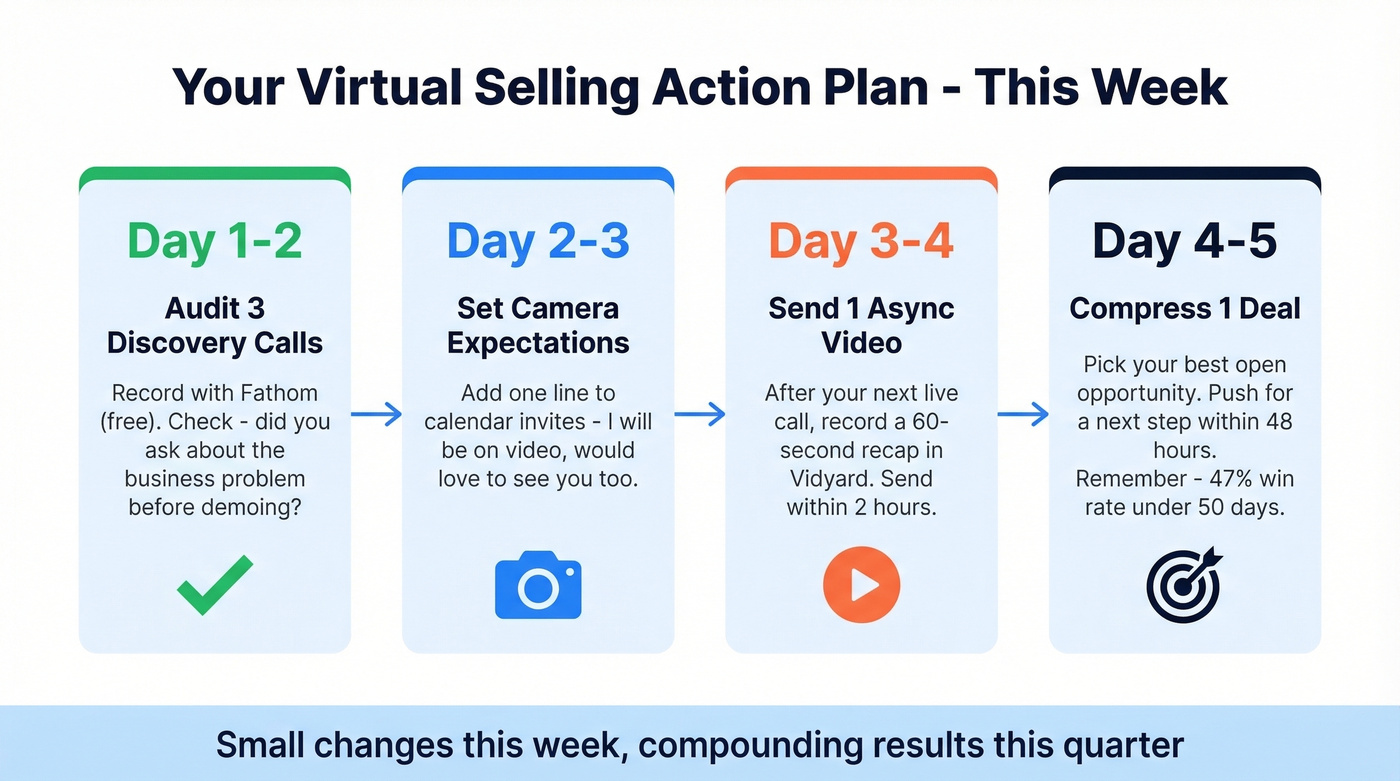 Your Virtual Selling Action Plan - This Week

Day 1-2

Audit 3 Discovery Calls

Record with Fathom (free). Check - did you ask about the business problem before demoing?

Day 2-3

Set Camera Expectations

Add one line to calendar invites - I will be on video, would love to see you too.

Day 3-4

Send 1 Async Video

After your next live call, record a 60-second recap in Vidyard. Send within 2 hours.

Day 4-5

Compress 1 Deal

Pick your best open opportunity. Push for a next step within 48 hours.
Remember - 47% win rate under 50 days.

Small changes this week, compounding results this quarter